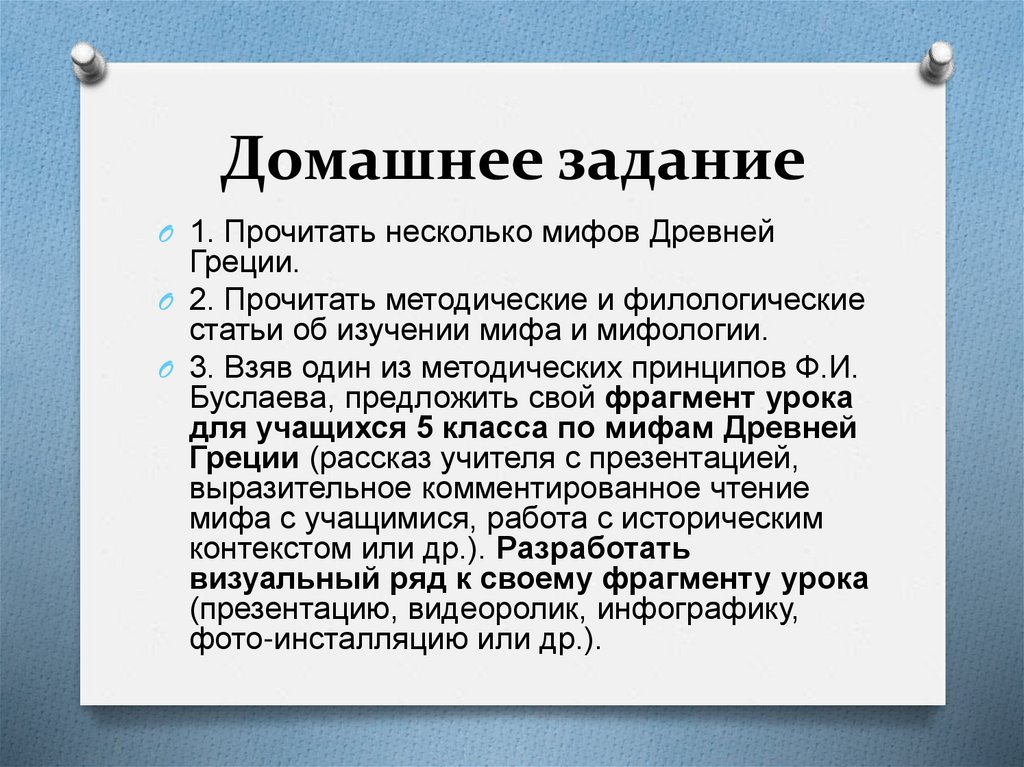 Домашнее задание

1. Прочитать несколько мифов Древней Греции.

2. Прочитать методические и филологические статьи об изучении мифа и мифологии.

3. Взяв один из методических принципов Ф.И. Буслаева, предложить свой фрагмент урока для учащихся 5 класса по мифам Древней Греции (рассказ учителя с презентацией, выразительное комментированное чтение мифа с учащимися, работа с историческим контекстом или др.). Разработать визуальный ряд к своему фрагменту урока (презентацию, видеоролик, инфографику, фото-инсталляцию или др.).